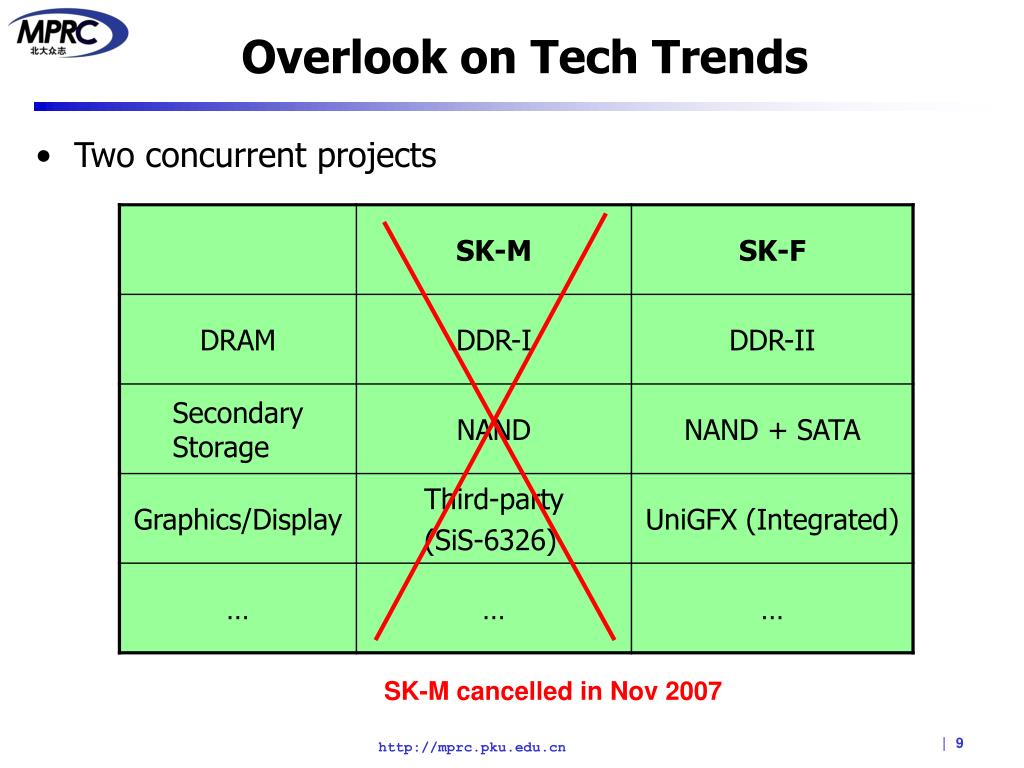 MPRC
北大众志

Overlook on Tech Trends

• Two concurrent projects

| | SK-M | SK-F |
|---|---|---|
| DRAM | DDR-I | DDR-II |
| Secondary Storage | NAND | NAND + SATA |
| Graphics/Display | Third-party (SiS-6326) | UniGFX (Integrated) |
| … | … | … |

SK-M cancelled in Nov 2007

http://mprc.pku.edu.cn

| 9